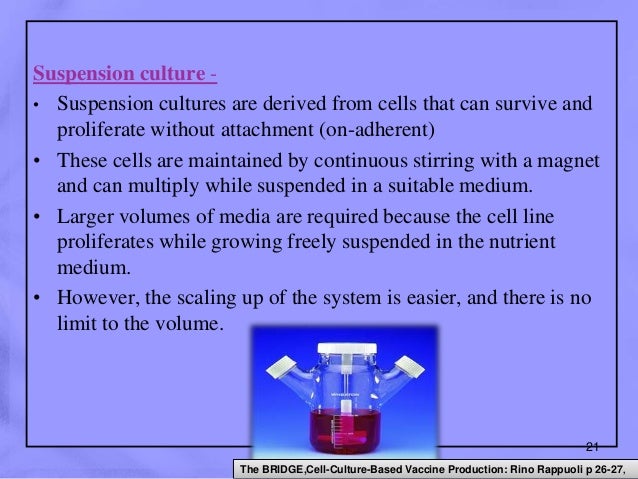 Suspension culture -

• Suspension cultures are derived from cells that can survive and proliferate without attachment (on-adherent)

• These cells are maintained by continuous stirring with a magnet and can multiply while suspended in a suitable medium.

• Larger volumes of media are required because the cell line proliferates while growing freely suspended in the nutrient medium.

• However, the scaling up of the system is easier, and there is no limit to the volume.

21

The BRIDGE,Cell-Culture-Based Vaccine Production: Rino Rappuoli p 26-27,